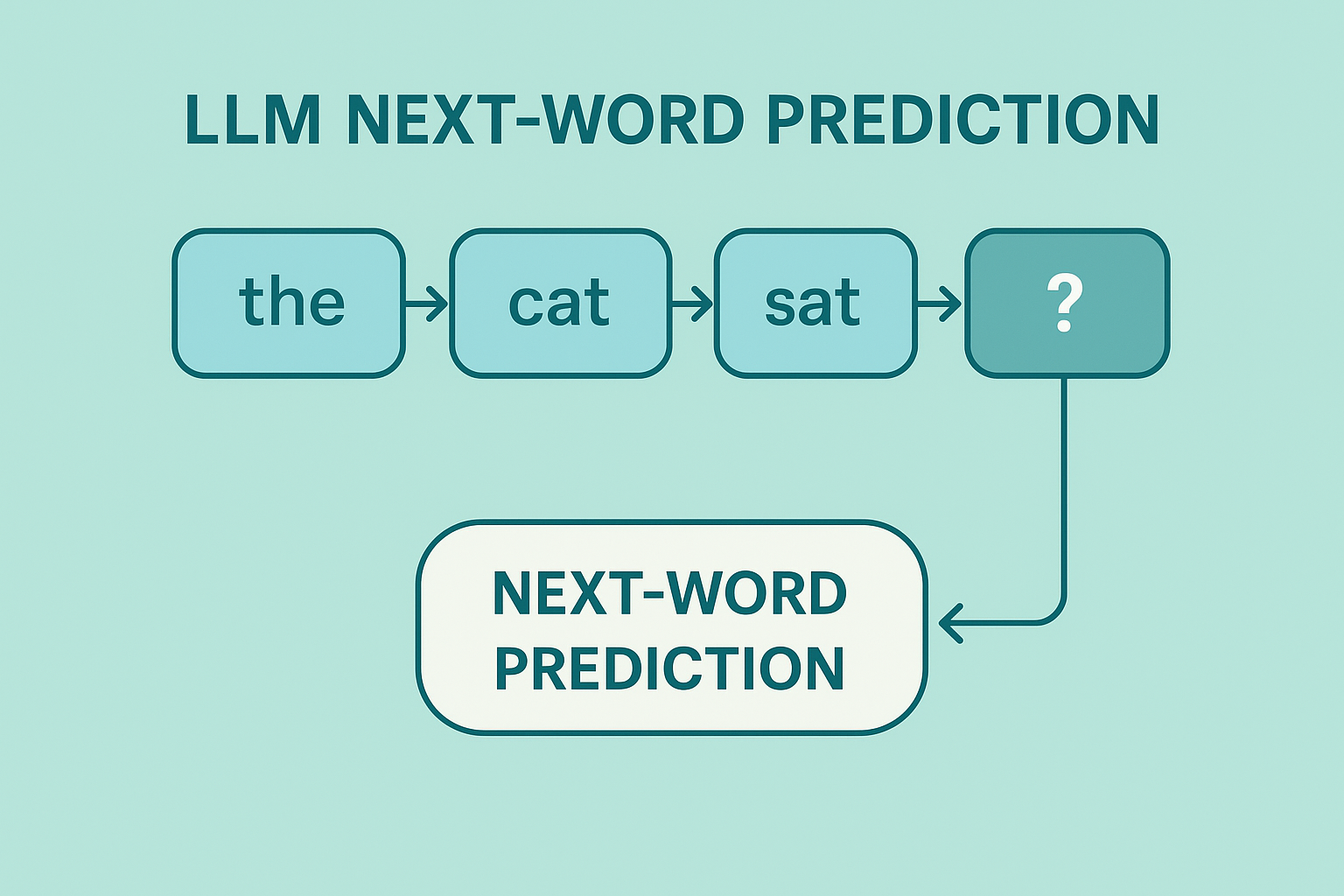 LLM NEXT-WORD PREDICTION

the

cat

sat

?

NEXT-WORD PREDICTION